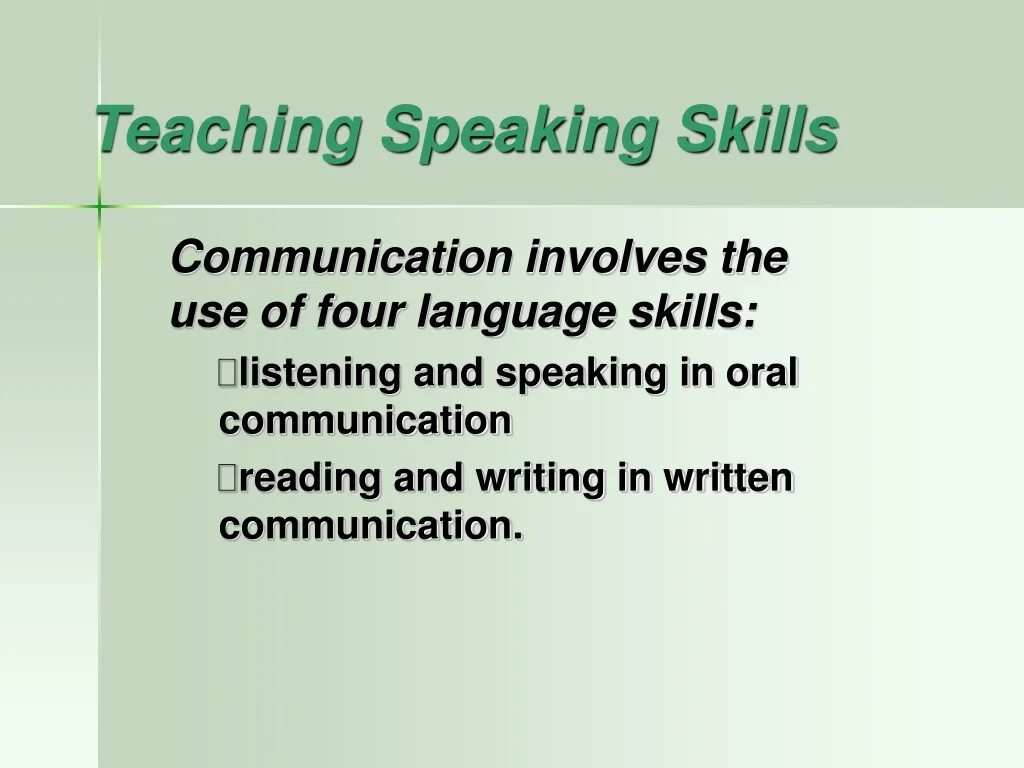 Teaching Speaking Skills

Communication involves the use of four language skills:

listening and speaking in oral communication

reading and writing in written communication.